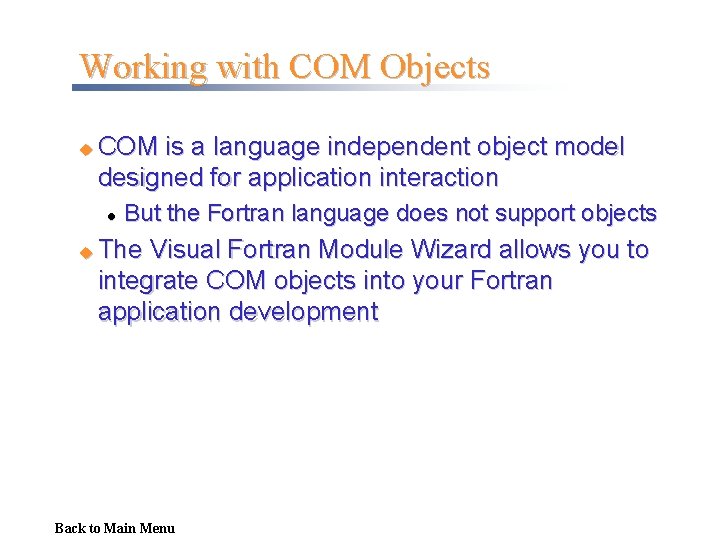 Working with COM Objects

COM is a language independent object model designed for application interaction

But the Fortran language does not support objects

The Visual Fortran Module Wizard allows you to integrate COM objects into your Fortran application development

Back to Main Menu